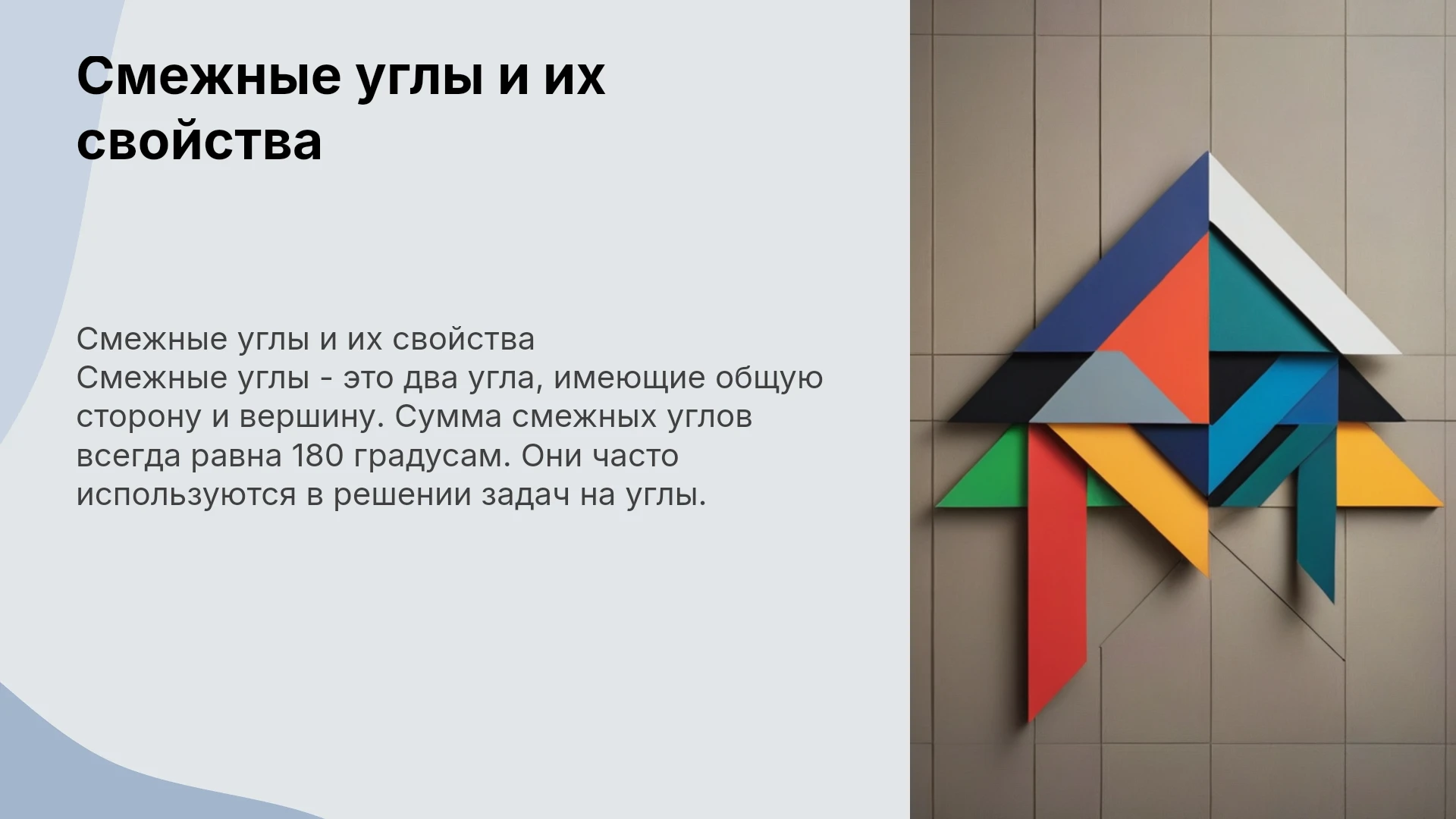 Смежные углы и их свойства

Смежные углы и их свойства
Смежные углы - это два угла, имеющие общую сторону и вершину. Сумма смежных углов всегда равна 180 градусам. Они часто используются в решении задач на углы.